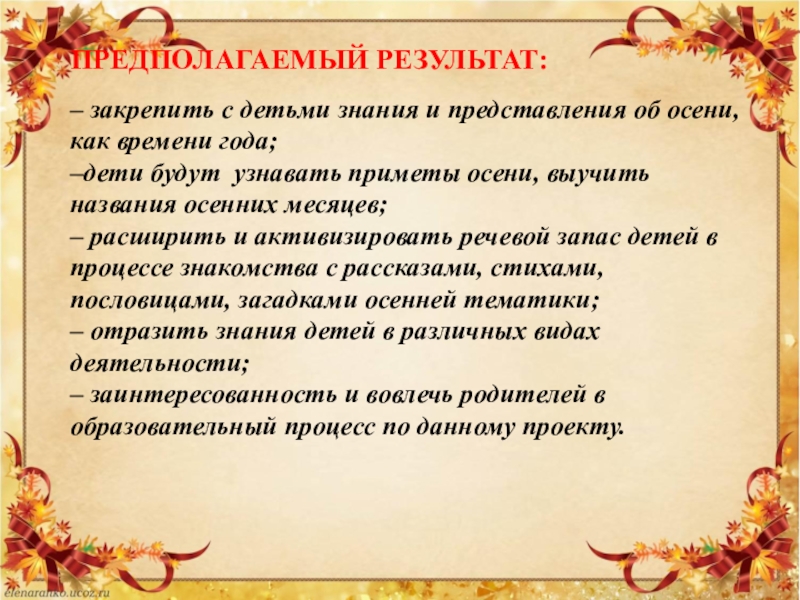 ПРЕДПОЛАГАЕМЫЙ РЕЗУЛЬТАТ:

– закрепить с детьми знания и представления об осени, как времени года;
–дети будут узнавать приметы осени, выучить названия осенних месяцев;
– расширить и активизировать речевой запас детей в процессе знакомства с рассказами, стихами, пословицами, загадками осенней тематики;
– отразить знания детей в различных видах деятельности;
– заинтересованность и вовлечь родителей в образовательный процесс по данному проекту.

elenaranko.ucoz.ru